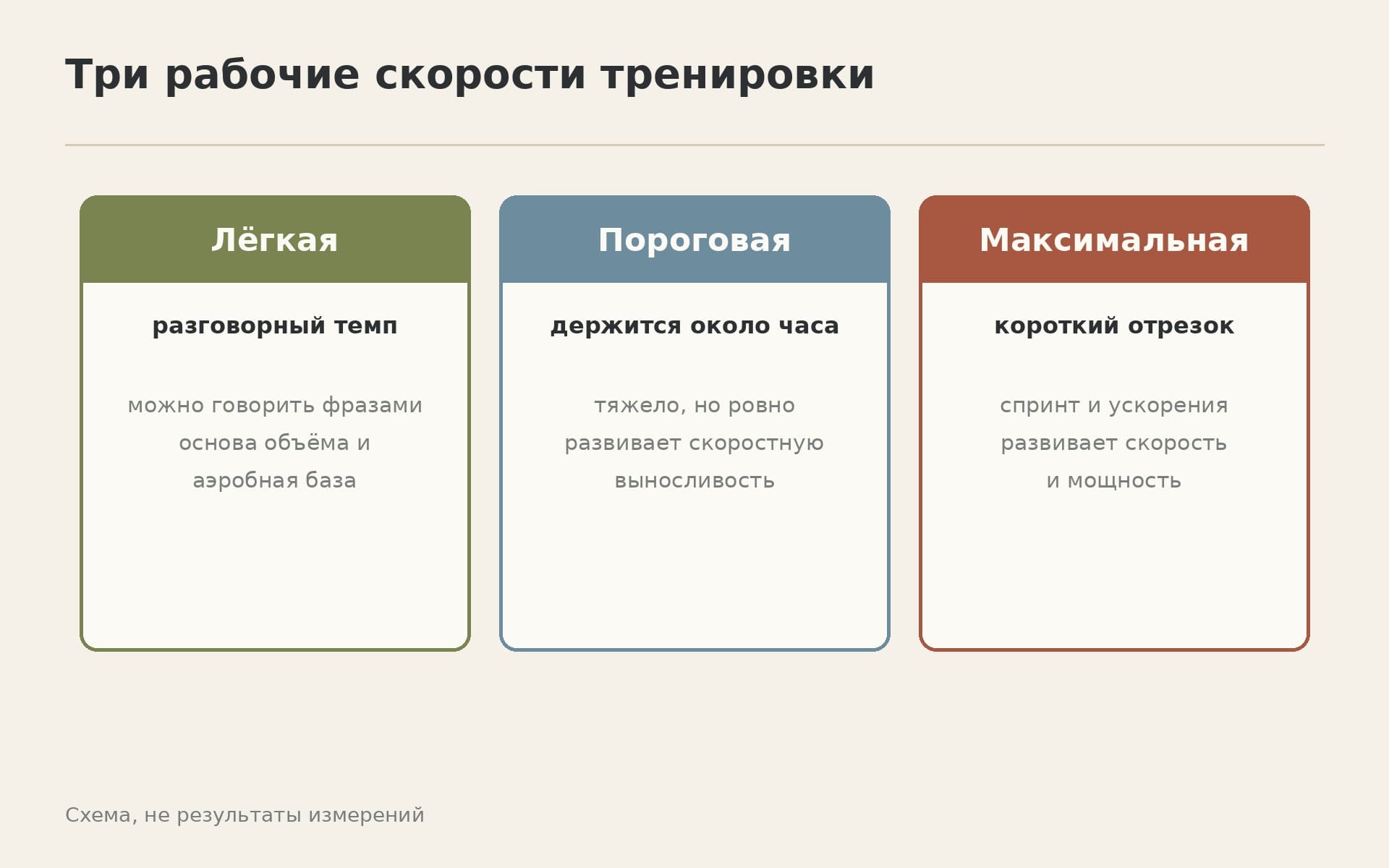 Три рабочие скорости тренировки

Лёгкая

разговорный темп

можно говорить фразами
основа объёма и
аэробная база

Пороговая

держится около часа

тяжело, но ровно
развивает скоростную
выносливость

Максимальная

короткий отрезок

спринт и ускорения
развивает скорость
и мощность

Схема, не результаты измерений